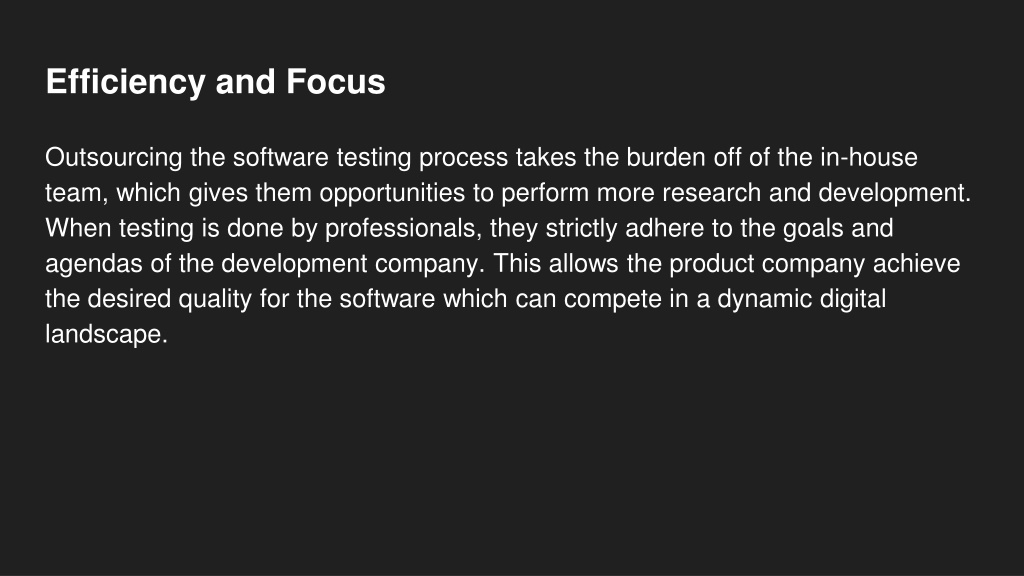 Efficiency and Focus

Outsourcing the software testing process takes the burden off of the in-house team, which gives them opportunities to perform more research and development. When testing is done by professionals, they strictly adhere to the goals and agendas of the development company. This allows the product company achieve the desired quality for the software which can compete in a dynamic digital landscape.